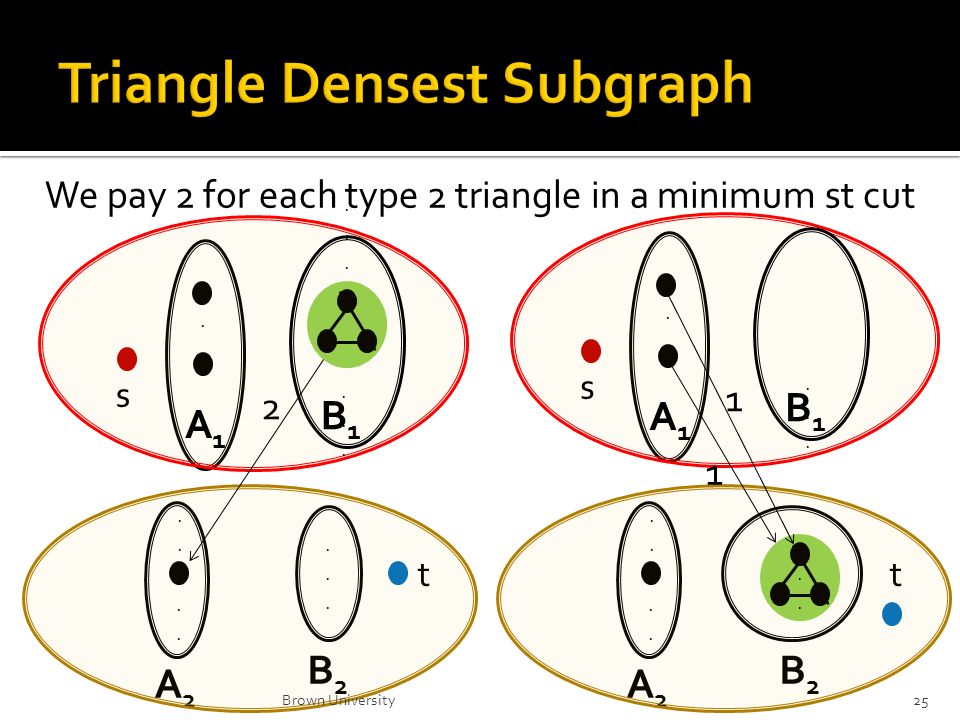 Triangle Densest Subgraph

We pay 2 for each type 2 triangle in a minimum st cut

s

$A_1$

2

$B_1$

$A_2$

$B_2$

t

s

$A_1$

1

$B_1$

1

$A_2$

$B_2$

t

Brown University

25